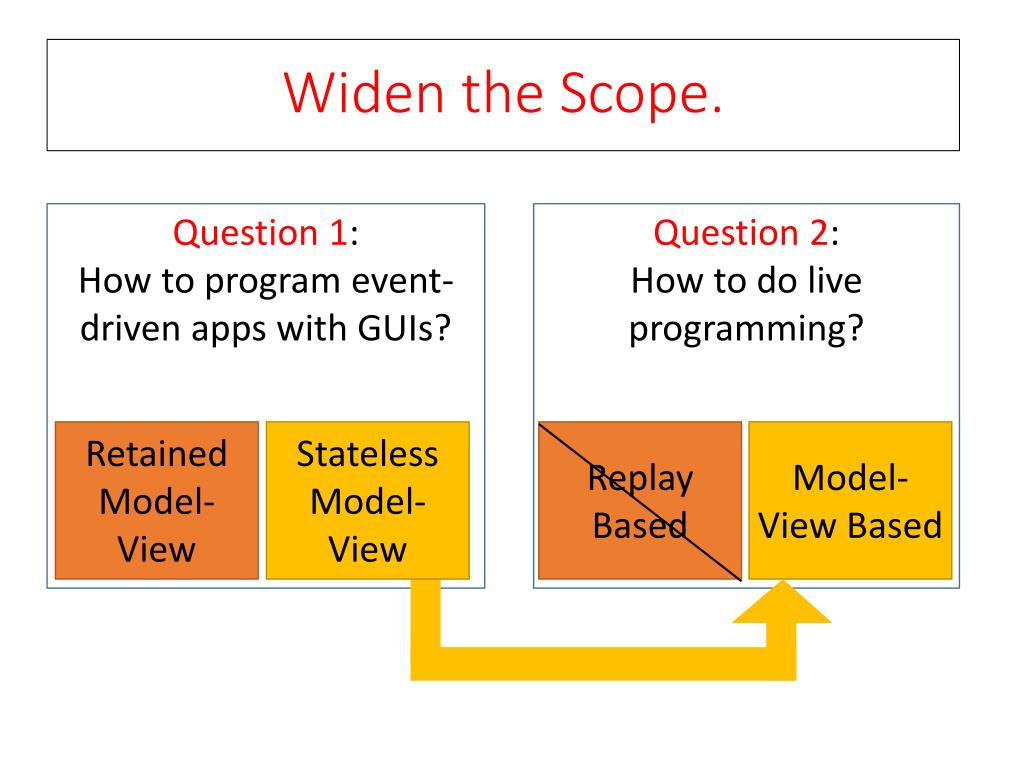 Widen the Scope.

Question 1:
How to program event-driven apps with GUIs?

Retained Model-View

Stateless Model-View

Question 2:
How to do live programming?

Replay Based

Model-View Based